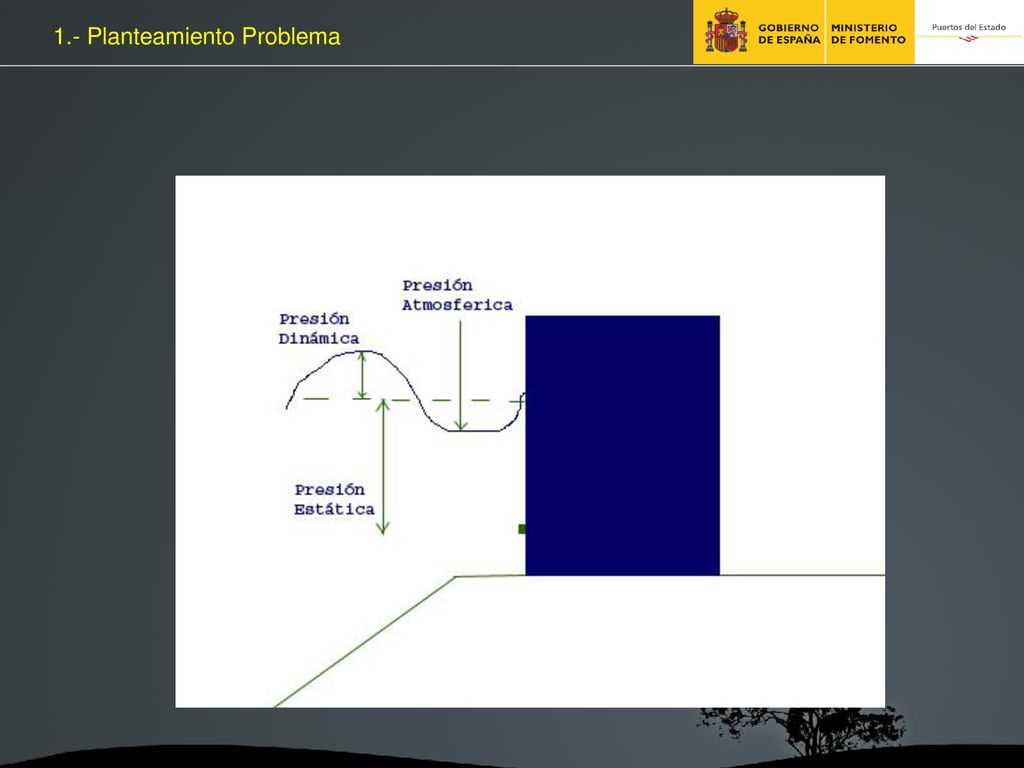 1.- Planteamiento Problema

GOBIERNO DE ESPAÑA

MINISTERIO DE FOMENTO

Puertos del Estado

Presión Atmosferica

Presión Dinámica

Presión Estática